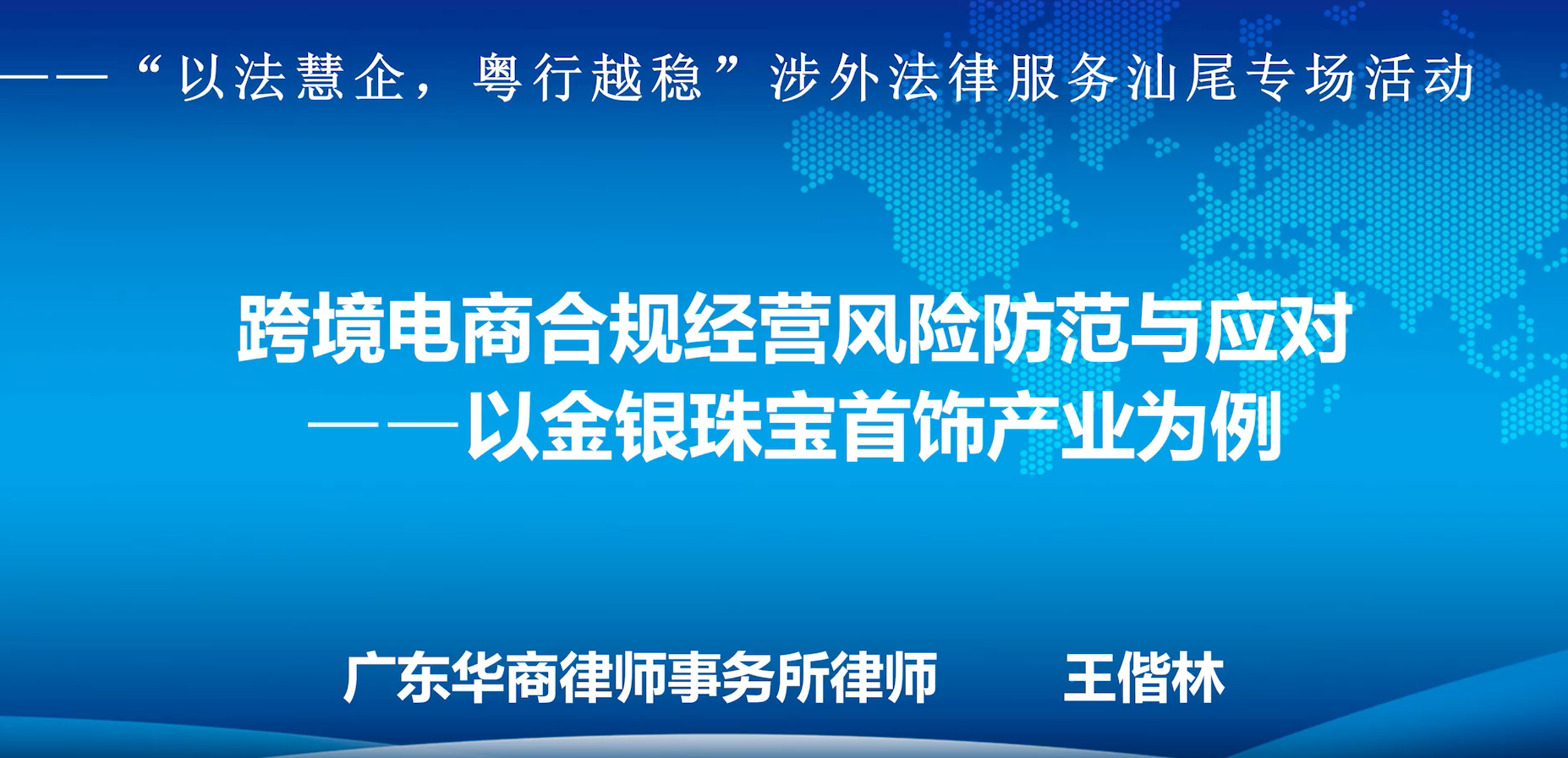 ——“以法慧企，粤行越稳”涉外法律服务汕尾专场活动

跨境电商合规经营风险防范与应对
——以金银珠宝首饰产业为例

广东华商律师事务所律师 王偕林